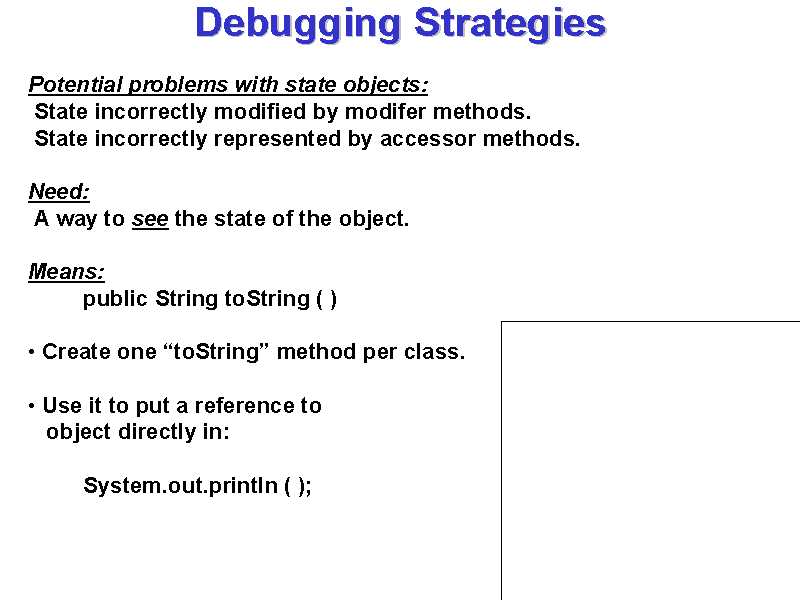 Debugging Strategies

Potential problems with state objects:
State incorrectly modified by modifer methods.
State incorrectly represented by accessor methods.

Need:
A way to see the state of the object.

Means:
public String toString ( )

• Create one “toString” method per class.

• Use it to put a reference to object directly in:

System.out.println ( );